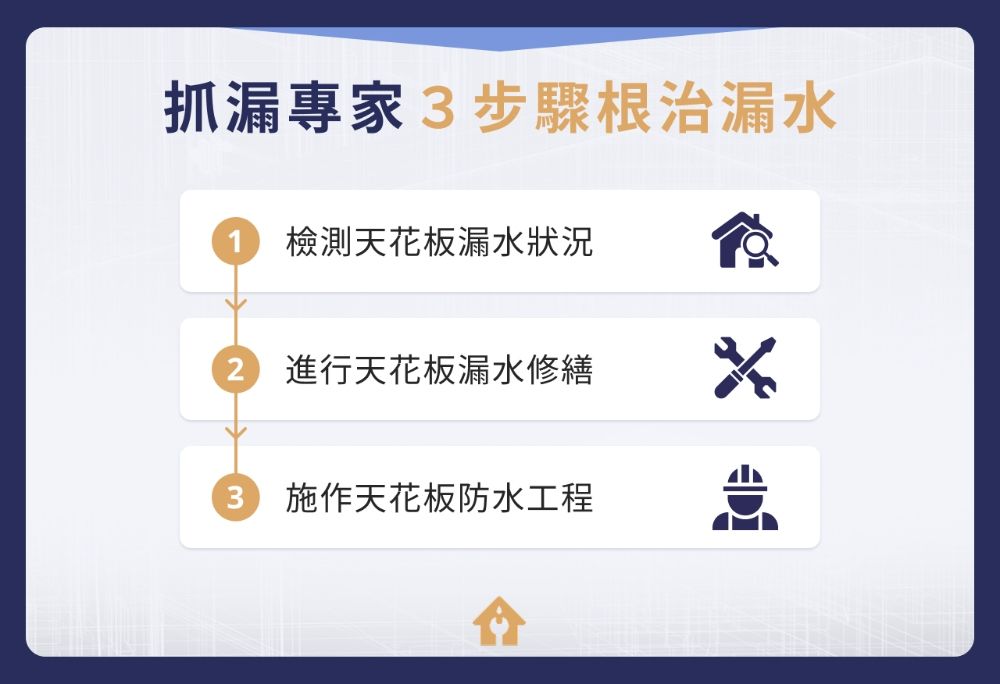 抓漏專家 3 步驟根治漏水

1 檢測天花板漏水狀況

2 進行天花板漏水修繕

3 施作天花板防水工程